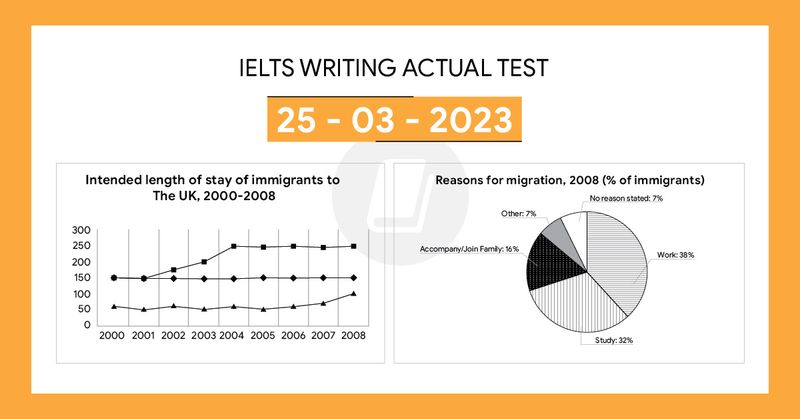 IELTS WRITING ACTUAL TEST

25 - 03 - 2023

Intended length of stay of immigrants to The UK, 2000-2008

300
250
200
150
100
50
0

2000 2001 2002 2003 2004 2005 2006 2007 2008

Reasons for migration, 2008 (% of immigrants)

No reason stated: 7%
Other: 7%
Accompany/Join Family: 16%
Work: 38%
Study: 32%